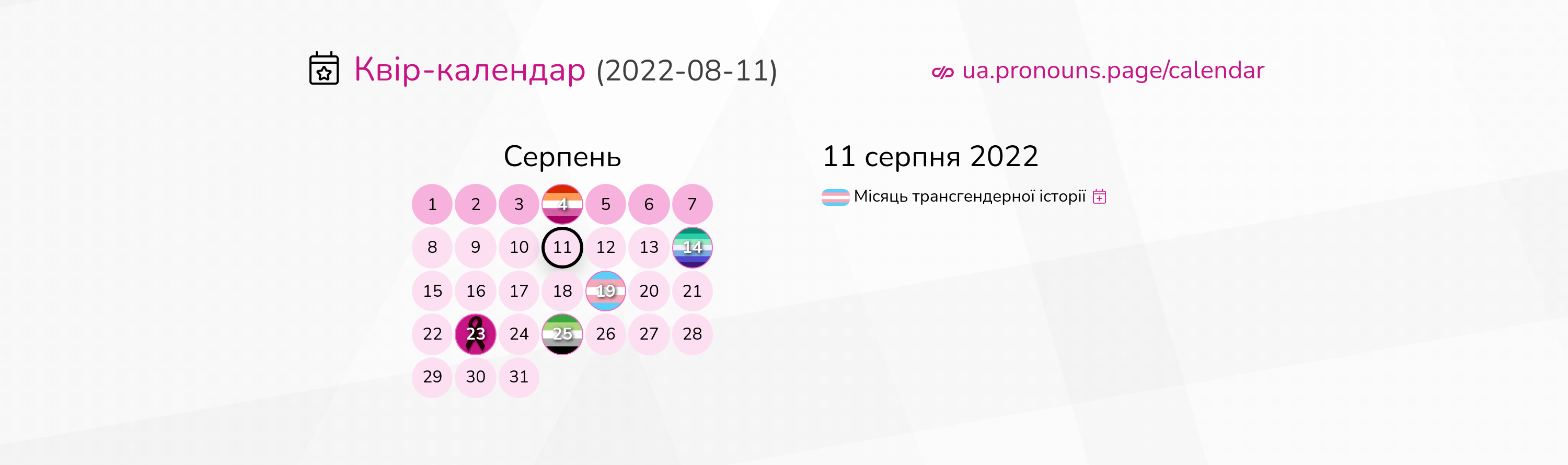 Квір-календар (2022-08-11)

ua.pronouns.page/calendar

Серпень

| 1 | 2 | 3 | 4 | 5 | 6 | 7 |
|---|---|---|---|---|---|---|
| 8 | 9 | 10 | 11 | 12 | 13 | 14 |
| 15 | 16 | 17 | 18 | 19 | 20 | 21 |
| 22 | 23 | 24 | 25 | 26 | 27 | 28 |
| 29 | 30 | 31 | | | | |

11 серпня 2022

Місяць трансгендерної історії